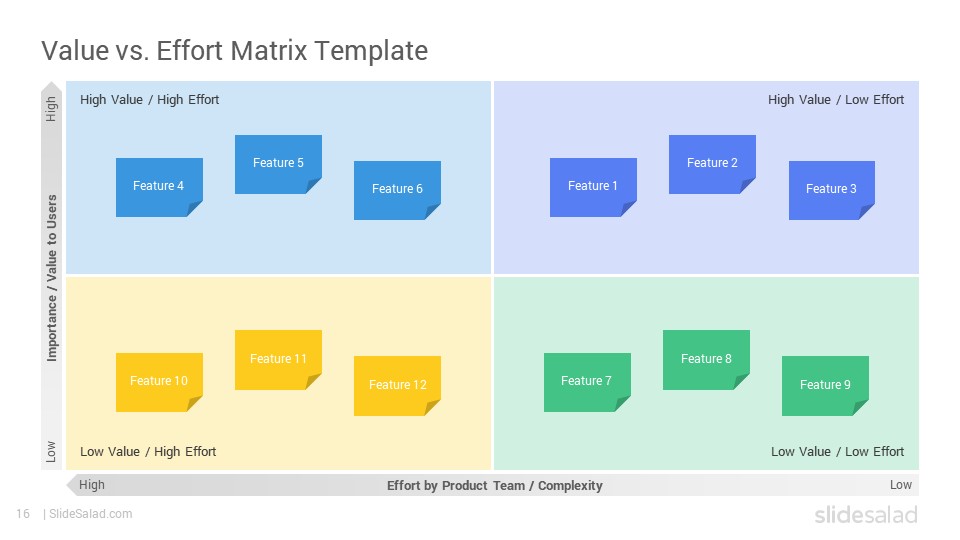 Value vs. Effort Matrix Template

High

Importance / Value to Users

Low

High Value / High Effort

Feature 4

Feature 5

Feature 6

High Value / Low Effort

Feature 1

Feature 2

Feature 3

Feature 10

Feature 11

Feature 12

Low Value / High Effort

Feature 7

Feature 8

Feature 9

Low Value / Low Effort

High

Effort by Product Team / Complexity

Low

16 | SlideSalad.com

slidesalad